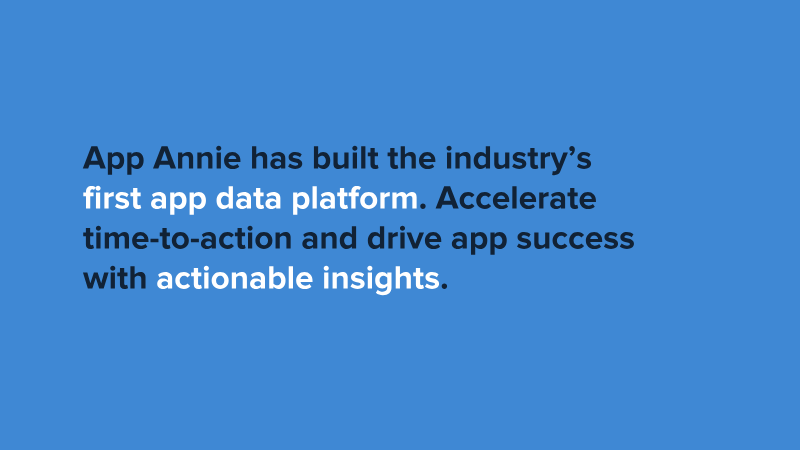 App Annie has built the industry's first app data platform. Accelerate time-to-action and drive app success with actionable insights.